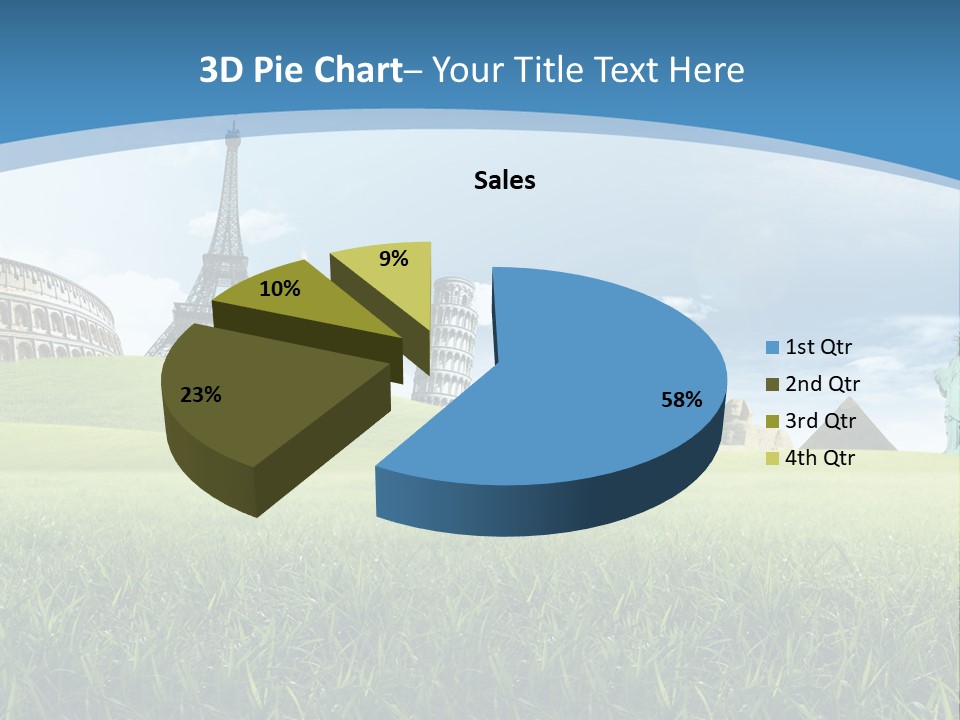 3D Pie Chart– Your Title Text Here

Sales

9%

10%

23%

58%

1st Qtr
2nd Qtr
3rd Qtr
4th Qtr